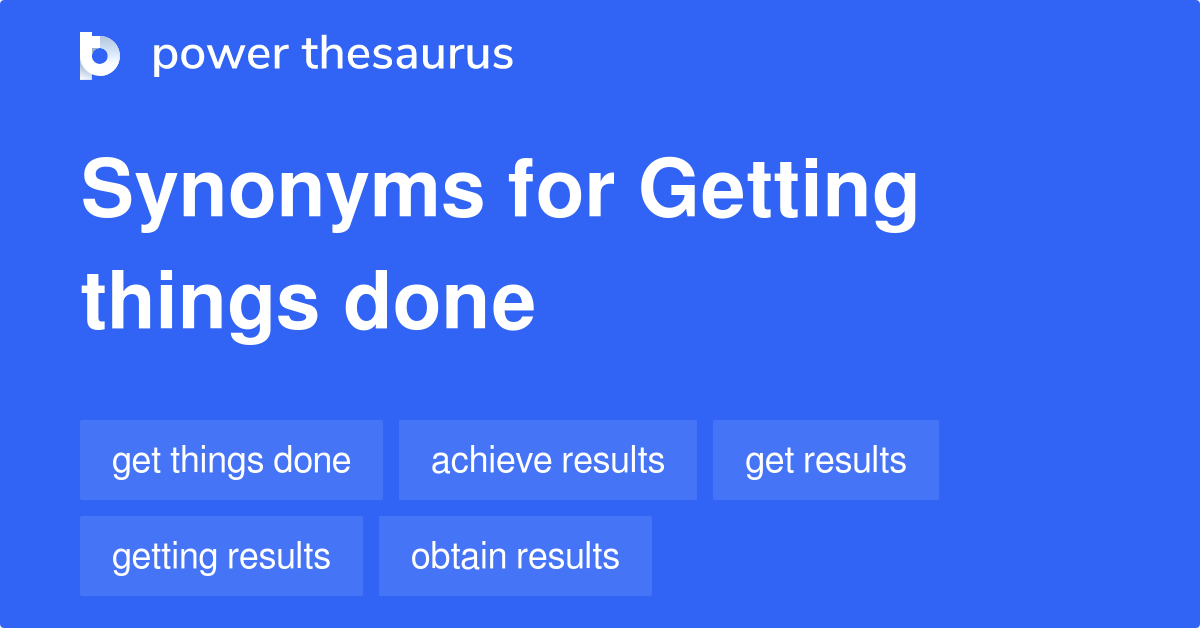 power thesaurus

Synonyms for Getting things done

get things done
achieve results
get results
getting results
obtain results